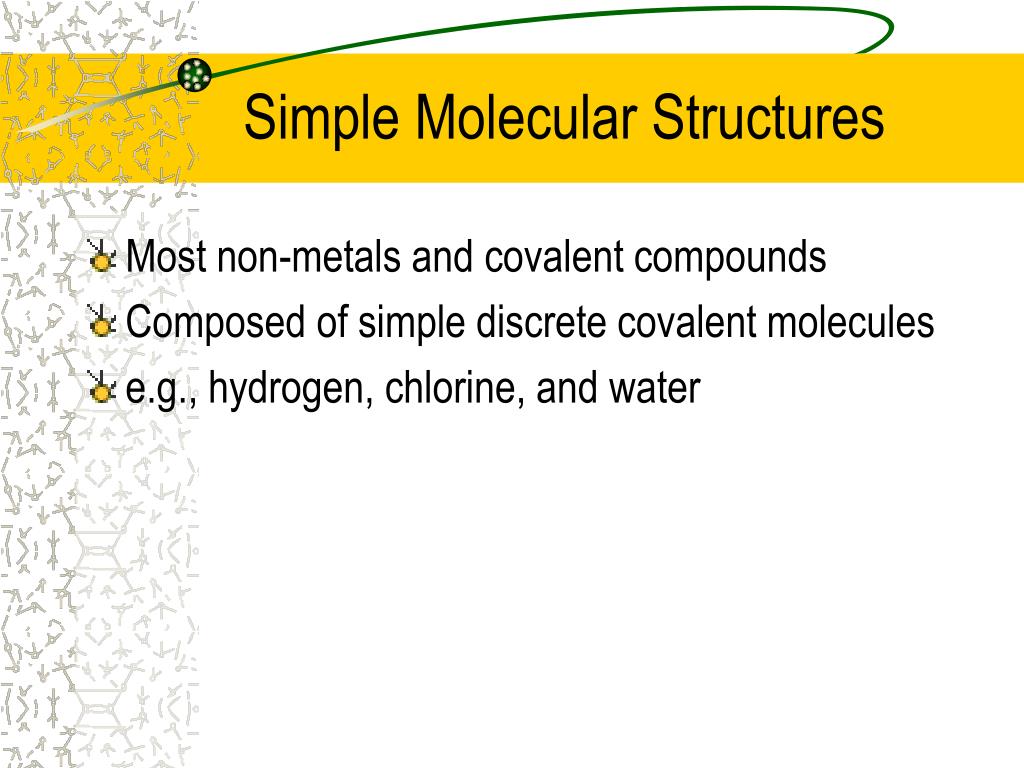 Simple Molecular Structures

Most non-metals and covalent compounds
Composed of simple discrete covalent molecules
e.g., hydrogen, chlorine, and water